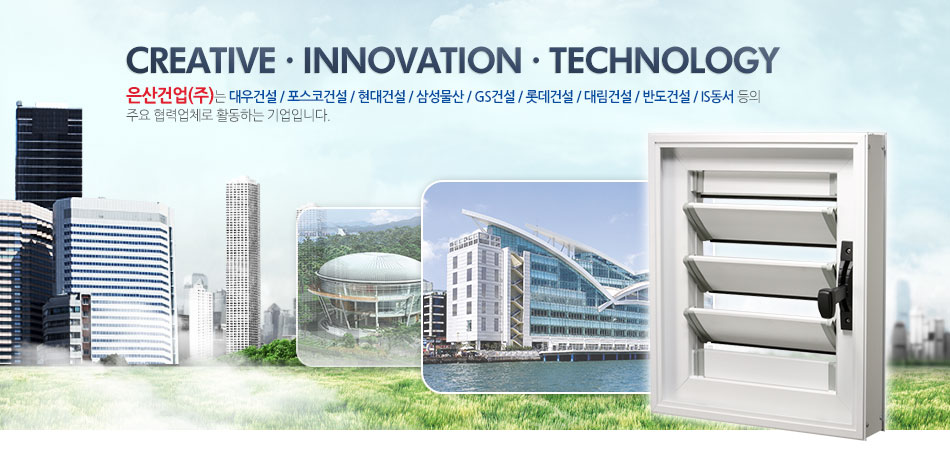 CREATIVE · INNOVATION · TECHNOLOGY

은산건업(주)는 대우건설 / 포스코건설 / 현대건설 / 삼성물산 / GS건설 / 롯데건설 / 대림건설 / 반도건설 / IS동서 등의 주요 협력업체로 활동하는 기업입니다.